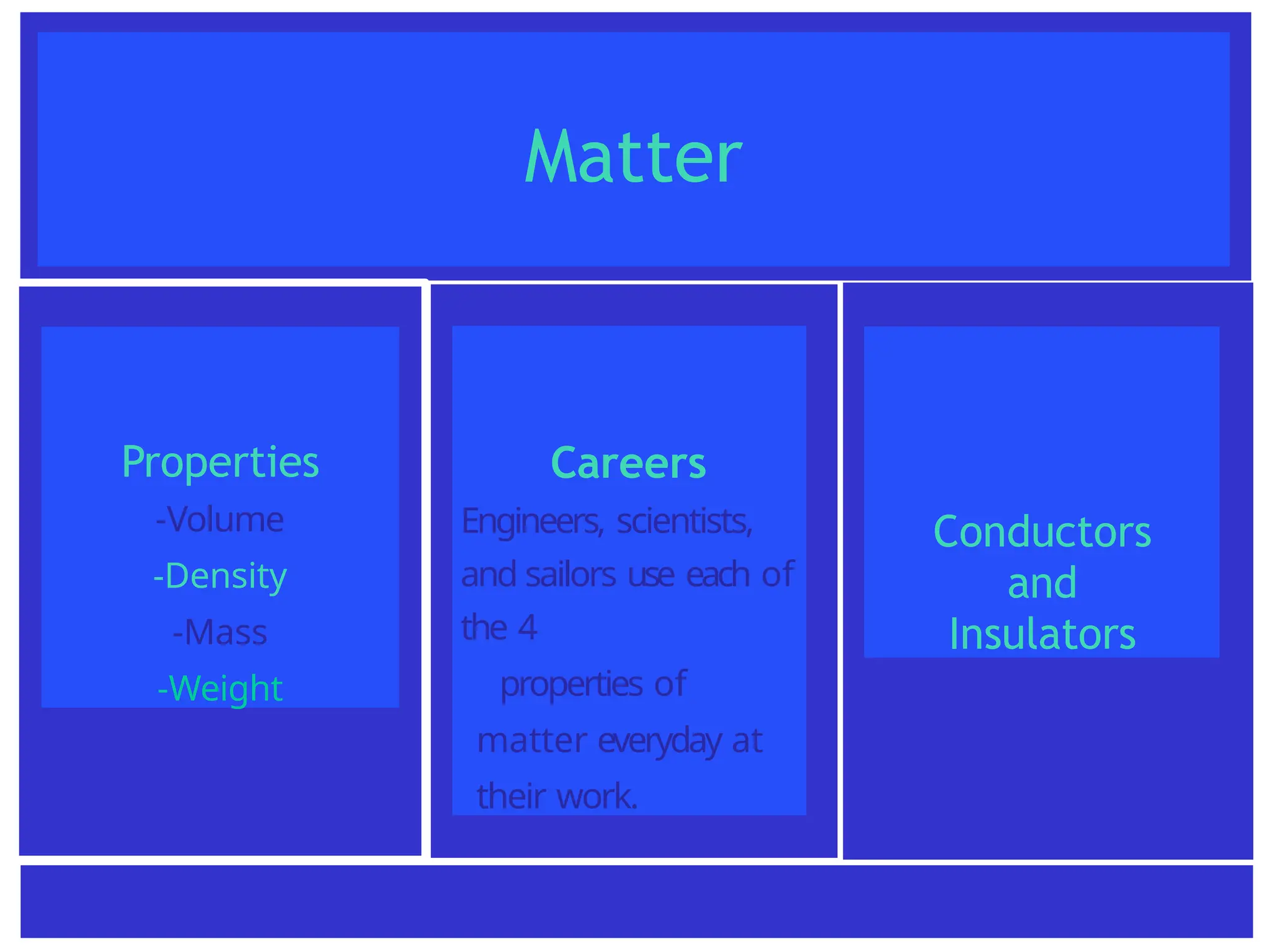 Matter

Properties

-Volume

-Density

-Mass

-Weight

Careers

Engineers, scientists, and sailors use each of the 4 properties of matter everyday at their work.

Conductors and Insulators